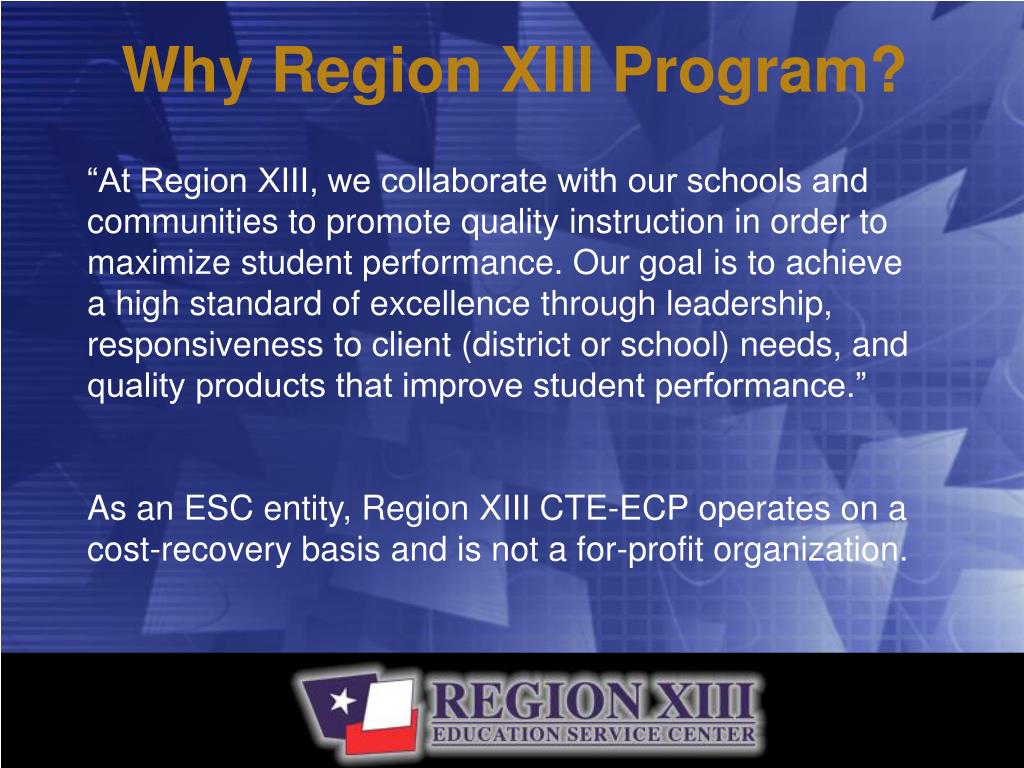 Why Region XIII Program?

“At Region XIII, we collaborate with our schools and communities to promote quality instruction in order to maximize student performance. Our goal is to achieve a high standard of excellence through leadership, responsiveness to client (district or school) needs, and quality products that improve student performance.”

As an ESC entity, Region XIII CTE-ECP operates on a cost-recovery basis and is not a for-profit organization.

REGION XIII
EDUCATION SERVICE CENTER